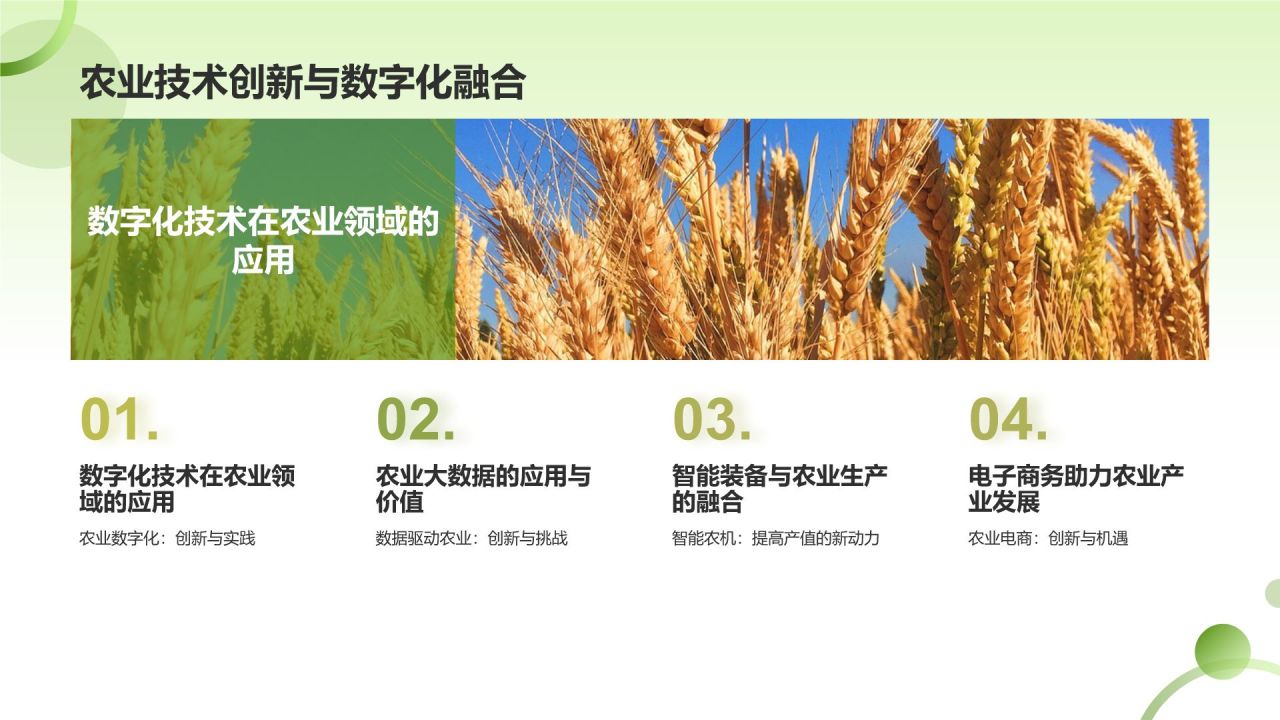 农业技术创新与数字化融合

数字化技术在农业领域的应用

01.

数字化技术在农业领域的应用

农业数字化：创新与实践

02.

农业大数据的应用与价值

数据驱动农业：创新与挑战

03.

智能装备与农业生产的融合

智能农机：提高产值的新动力

04.

电子商务助力农业产业发展

农业电商：创新与机遇